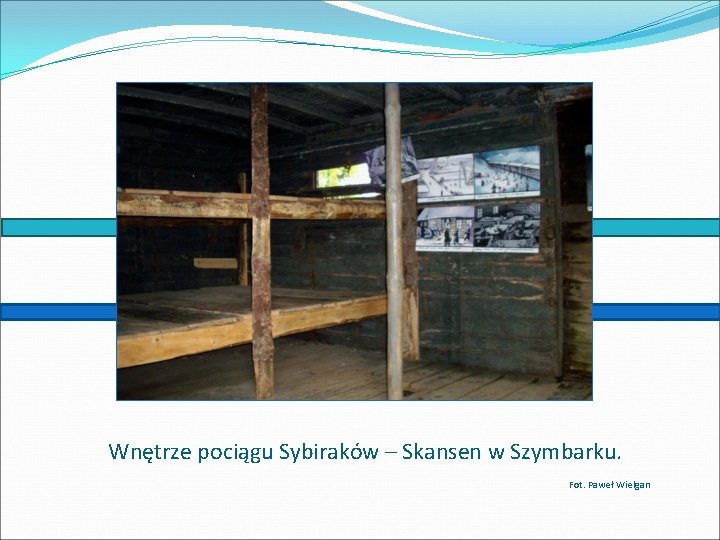 Wnętrze pociągu Sybiraków – Skansen w Szymbarku.

Fot. Paweł Wielgan